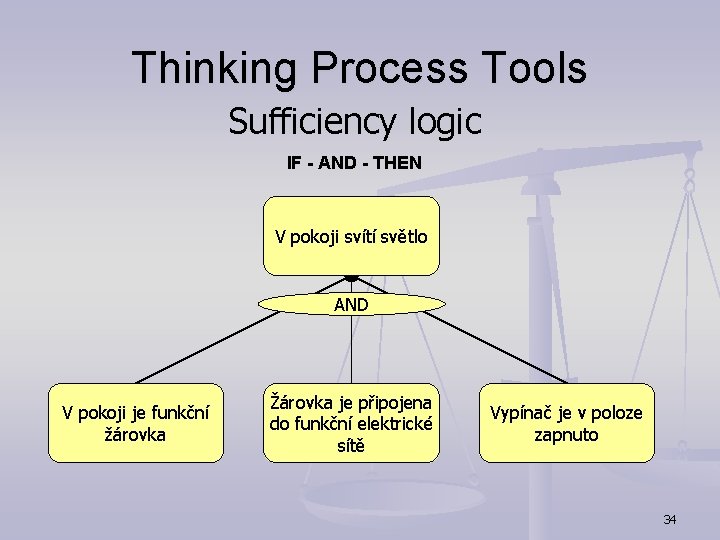 Thinking Process Tools

Sufficiency logic

IF - AND - THEN

V pokoji svítí světlo

AND

V pokoji je funkční žárovka

Žárovka je připojena do funkční elektrické sítě

Vypínač je v poloze zapnuto

34